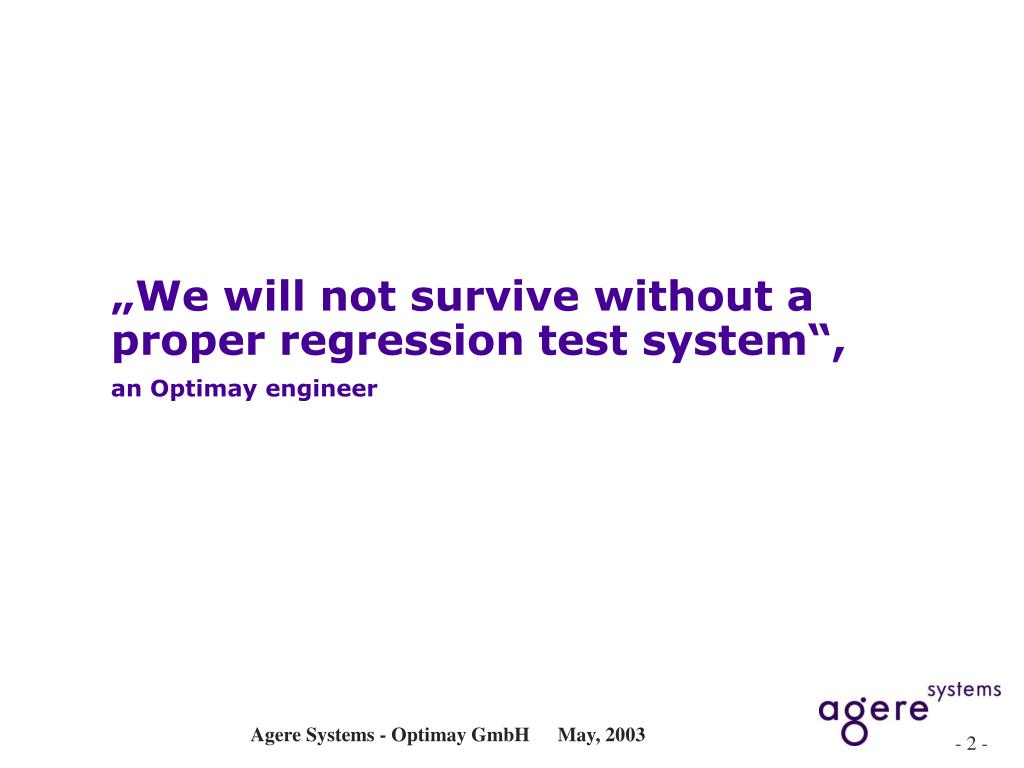 „We will not survive without a proper regression test system“,

an Optimay engineer

Agere Systems - Optimay GmbH May, 2003

agere systems

- 2 -